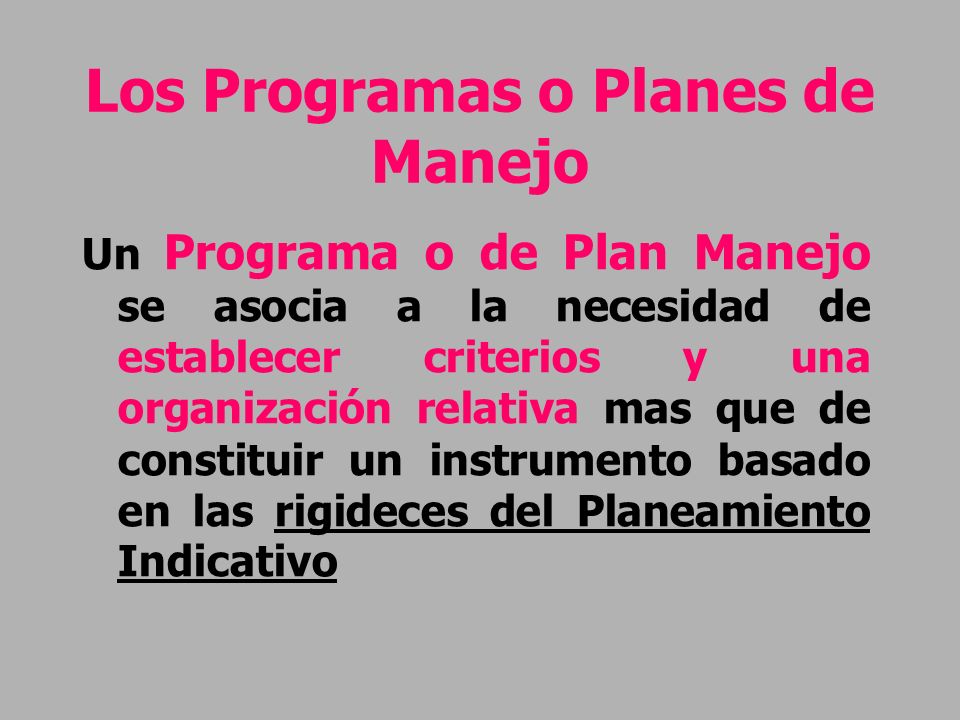 Los Programas o Planes de Manejo

Un Programa o de Plan Manejo se asocia a la necesidad de establecer criterios y una organización relativa mas que de constituir un instrumento basado en las rigideces del Planeamiento Indicativo